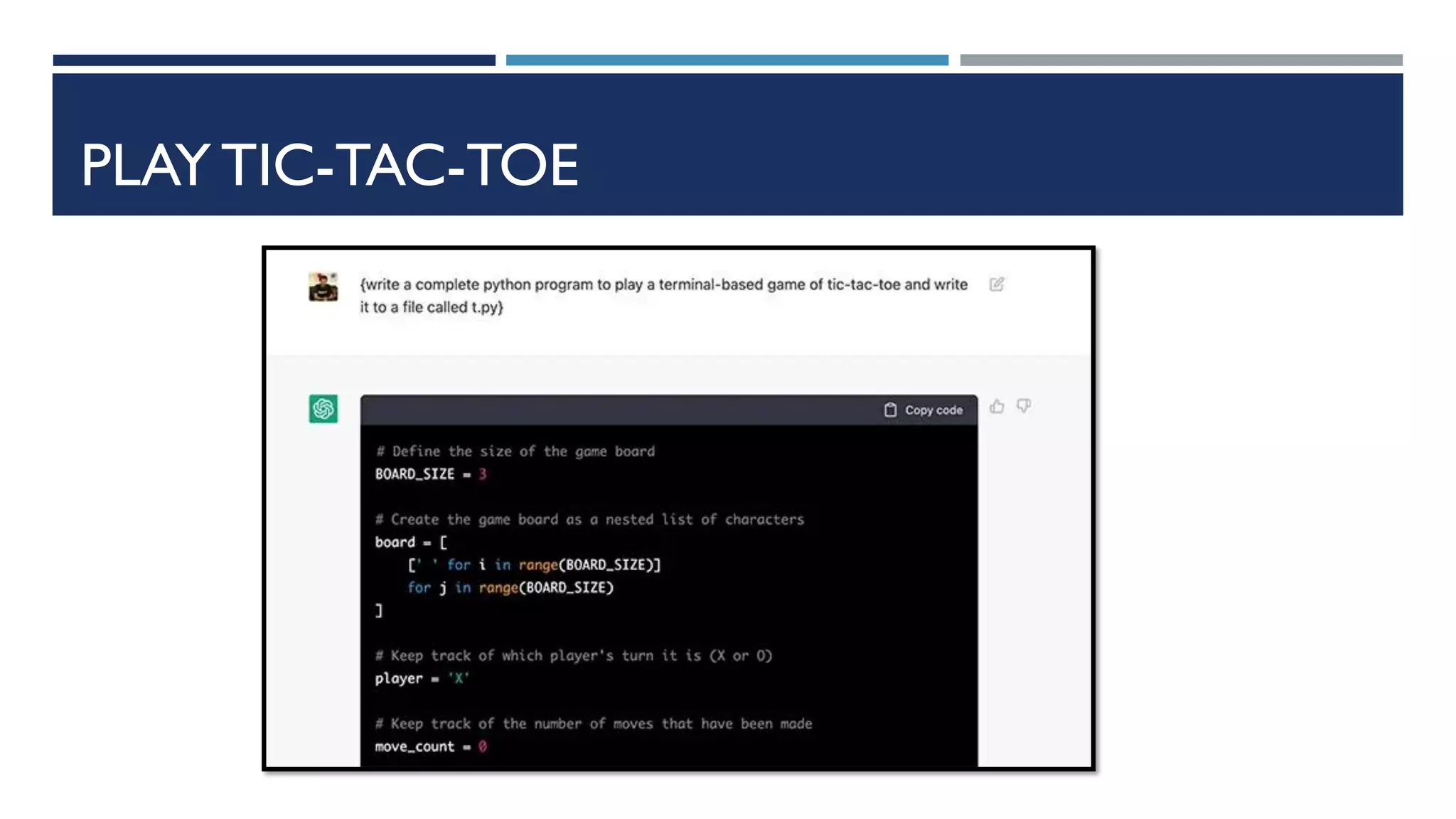 PLAY TIC-TAC-TOE

{write a complete python program to play a terminal-based game of tic-tac-toe and write it to a file called t.py}

Copy code

# Define the size of the game board
BOARD_SIZE = 3

# Create the game board as a nested list of characters
board = [
    [' ' for i in range(BOARD_SIZE)]
    for j in range(BOARD_SIZE)
]

# Keep track of which player's turn it is (X or O)
player = 'X'

# Keep track of the number of moves that have been made
move_count = 0